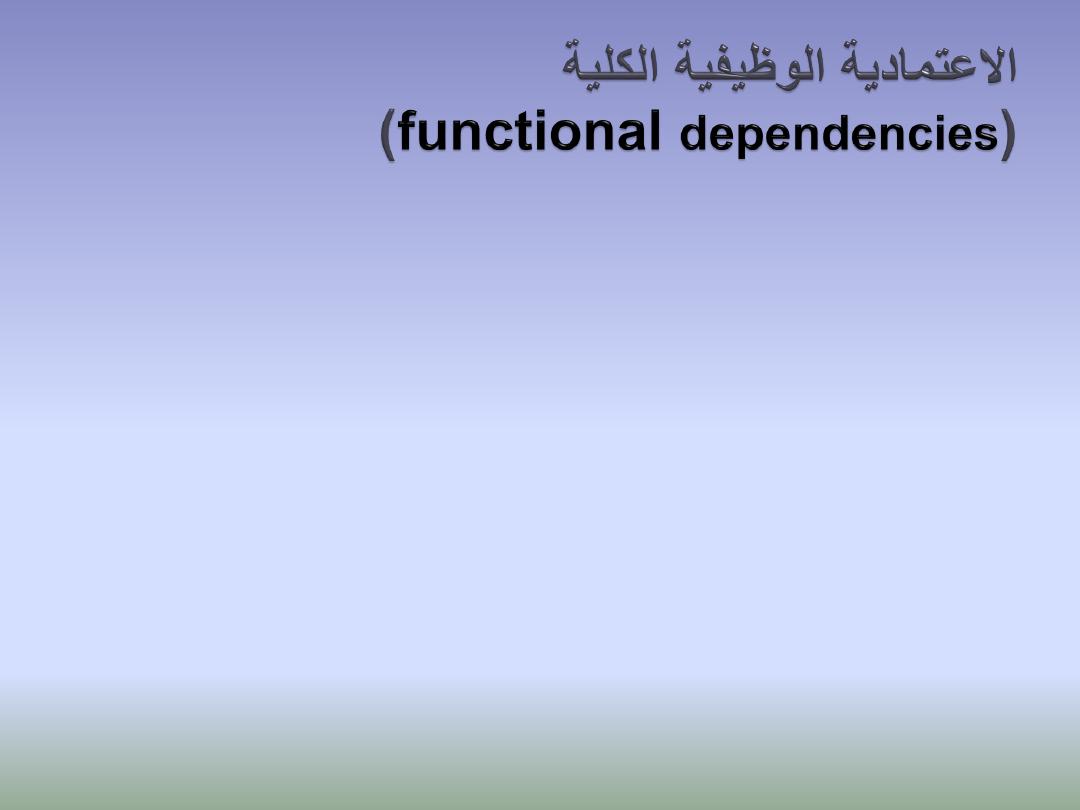 الاعتمادية الوظيفية الكلية
(functional dependencies)